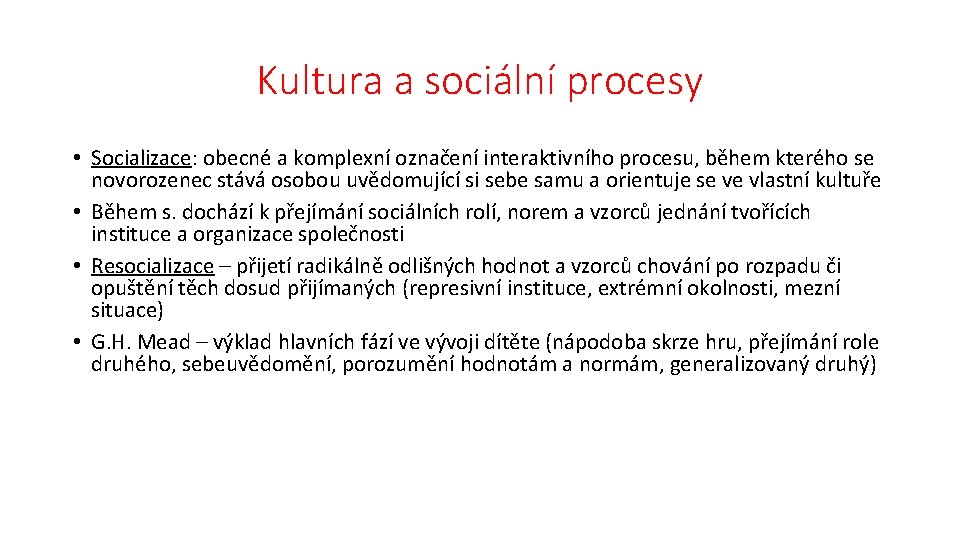 Kultura a sociální procesy

• Socializace: obecné a komplexní označení interaktivního procesu, během kterého se novorozenec stává osobou uvědomující si sebe samu a orientuje se ve vlastní kultuře
• Během s. dochází k přejímání sociálních rolí, norem a vzorců jednání tvořících instituce a organizace společnosti
• Resocializace – přijetí radikálně odlišných hodnot a vzorců chování po rozpadu či opuštění těch dosud přijímaných (represivní instituce, extrémní okolnosti, mezní situace)
• G.H. Mead – výklad hlavních fází ve vývoji dítěte (nápodoba skrze hru, přejímání role druhého, sebeuvědomění, porozumění hodnotám a normám, generalizovaný druhý)